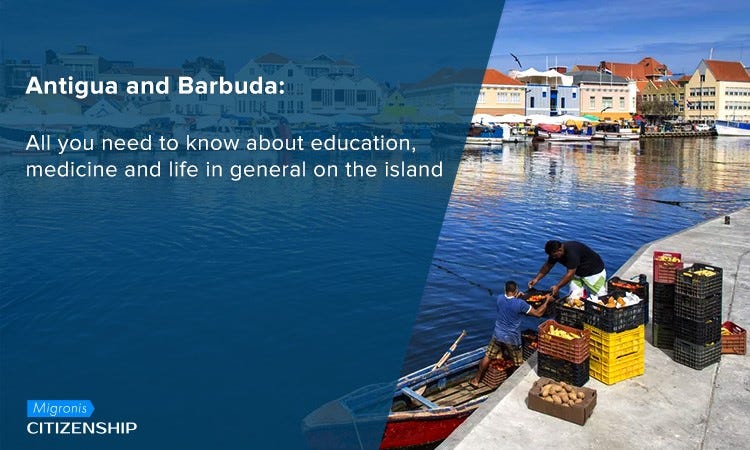 Antigua and Barbuda:

All you need to know about education, medicine and life in general on the island

Migronis
CITIZENSHIP